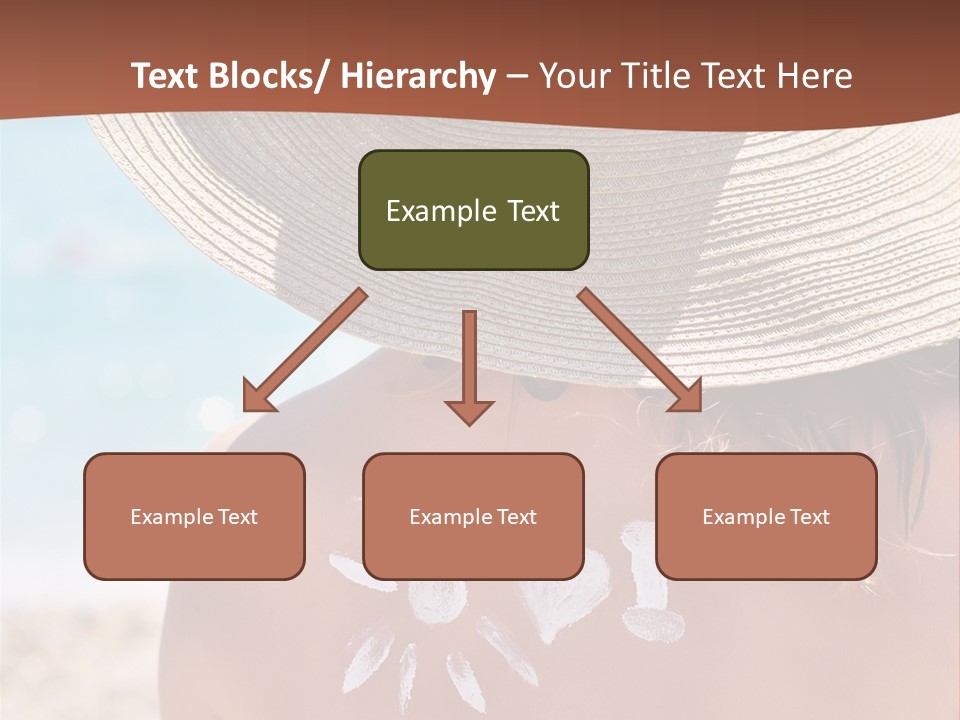 Text Blocks/ Hierarchy – Your Title Text Here

Example Text

Example Text

Example Text

Example Text